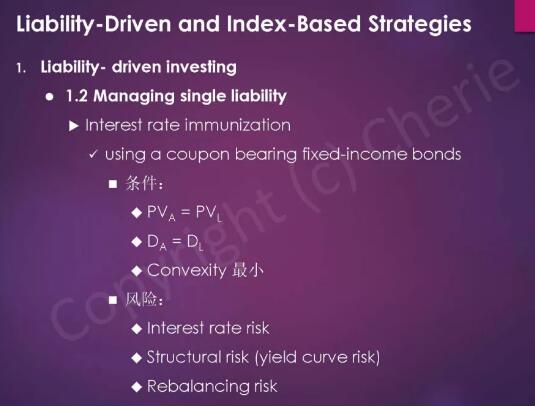 Liability-Driven and Index-Based Strategies

1. Liability- driven investing

● 1.2 Managing single liability

▶ Interest rate immunization

✓ using a coupon bearing fixed-income bonds

■ 条件：

◆ $PV_A = PV_L$

◆ $D_A = D_L$

◆ Convexity 最小

■ 风险：

◆ Interest rate risk

◆ Structural risk (yield curve risk)

◆ Rebalancing risk

Copyright (c) Cherie